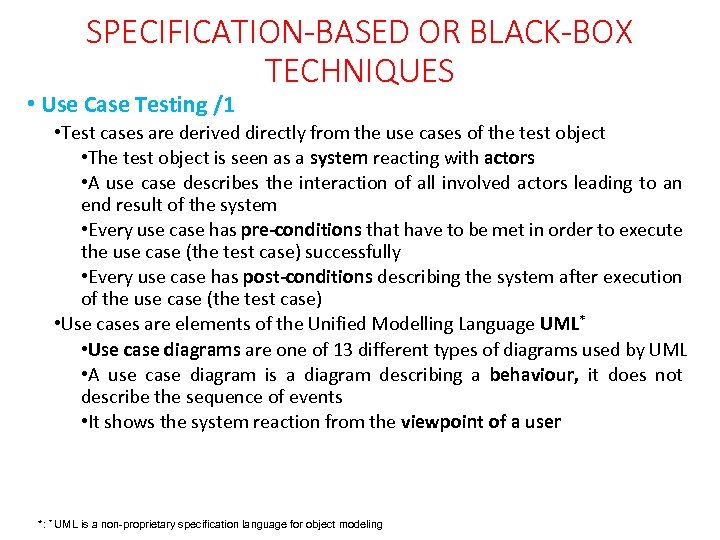 SPECIFICATION-BASED OR BLACK-BOX TECHNIQUES

• Use Case Testing /1

•Test cases are derived directly from the use cases of the test object

•The test object is seen as a system reacting with actors

•A use case describes the interaction of all involved actors leading to an end result of the system

•Every use case has pre-conditions that have to be met in order to execute the use case (the test case) successfully

•Every use case has post-conditions describing the system after execution of the use case (the test case)

•Use cases are elements of the Unified Modelling Language UML*

•Use case diagrams are one of 13 different types of diagrams used by UML

•A use case diagram is a diagram describing a behaviour, it does not describe the sequence of events

•It shows the system reaction from the viewpoint of a user

*: * UML is a non-proprietary specification language for object modeling